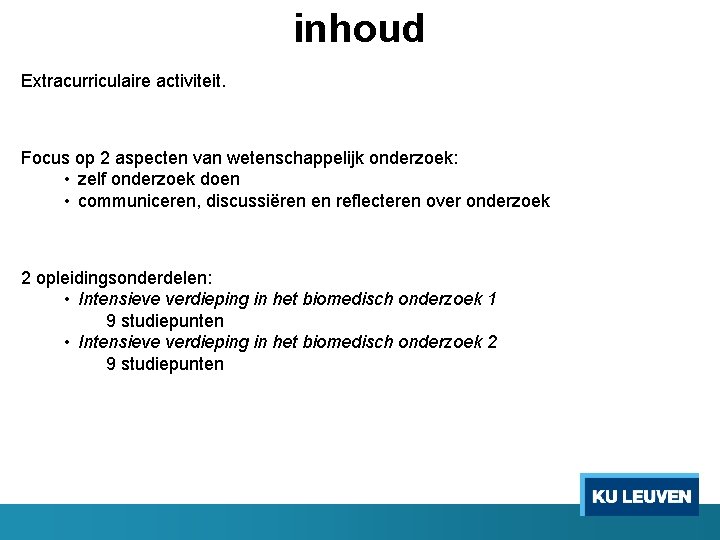 inhoud

Extracurriculaire activiteit.

Focus op 2 aspecten van wetenschappelijk onderzoek:
• zelf onderzoek doen
• communiceren, discussiëren en reflecteren over onderzoek

2 opleidingsonderdelen:
• Intensieve verdieping in het biomedisch onderzoek 1
9 studiepunten
• Intensieve verdieping in het biomedisch onderzoek 2
9 studiepunten

KU LEUVEN